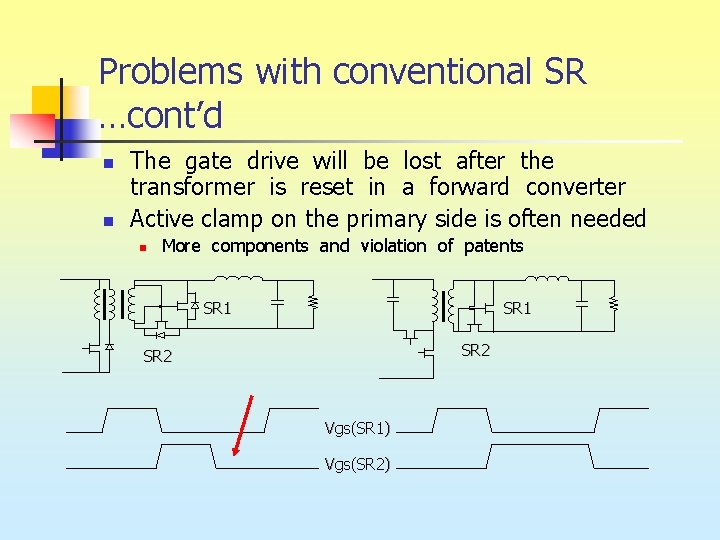 Problems with conventional SR …cont'd

The gate drive will be lost after the transformer is reset in a forward converter

Active clamp on the primary side is often needed

More components and violation of patents

SR1

SR2

SR1

SR2

Vgs(SR1)

Vgs(SR2)